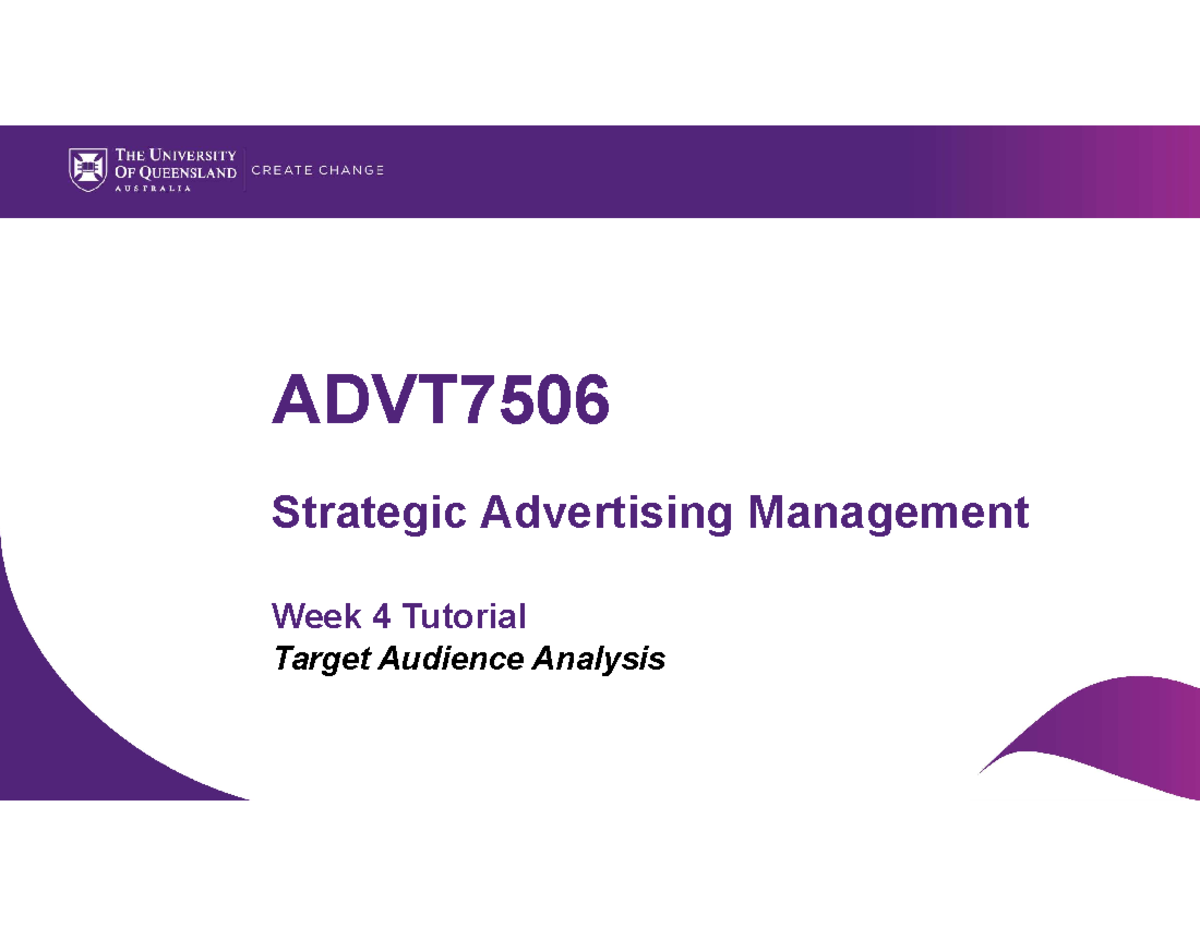 THE UNIVERSITY OF QUEENSLAND AUSTRALIA

CREATE CHANGE

ADVT7506

Strategic Advertising Management

Week 4 Tutorial

Target Audience Analysis